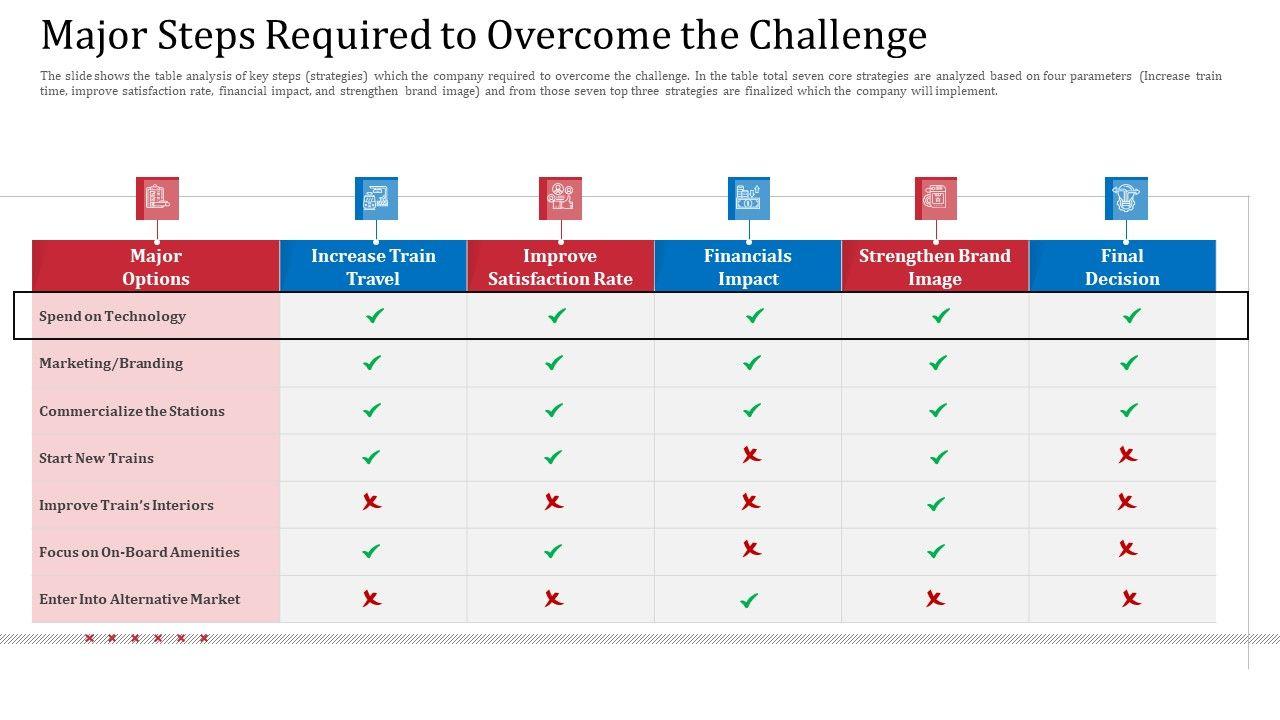 Major Steps Required to Overcome the Challenge

The slide shows the table analysis of key steps (strategies) which the company required to overcome the challenge. In the table total seven core strategies are analyzed based on four parameters (Increase train time, improve satisfaction rate, financial impact, and strengthen brand image) and from those seven top three strategies are finalized which the company will implement.

| Major Options | Increase Train Travel | Improve Satisfaction Rate | Financials Impact | Strengthen Brand Image | Final Decision |
|---|---|---|---|---|---|
| Spend on Technology | ✓ | ✓ | ✓ | ✓ | ✓ |
| Marketing/Branding | ✓ | ✓ | ✓ | ✓ | ✓ |
| Commercialize the Stations | ✓ | ✓ | ✓ | ✓ | ✓ |
| Start New Trains | ✓ | ✓ | ✗ | ✓ | ✗ |
| Improve Train's Interiors | ✗ | ✗ | ✗ | ✓ | ✗ |
| Focus on On-Board Amenities | ✓ | ✓ | ✗ | ✓ | ✗ |
| Enter Into Alternative Market | ✗ | ✗ | ✓ | ✗ | ✗ |